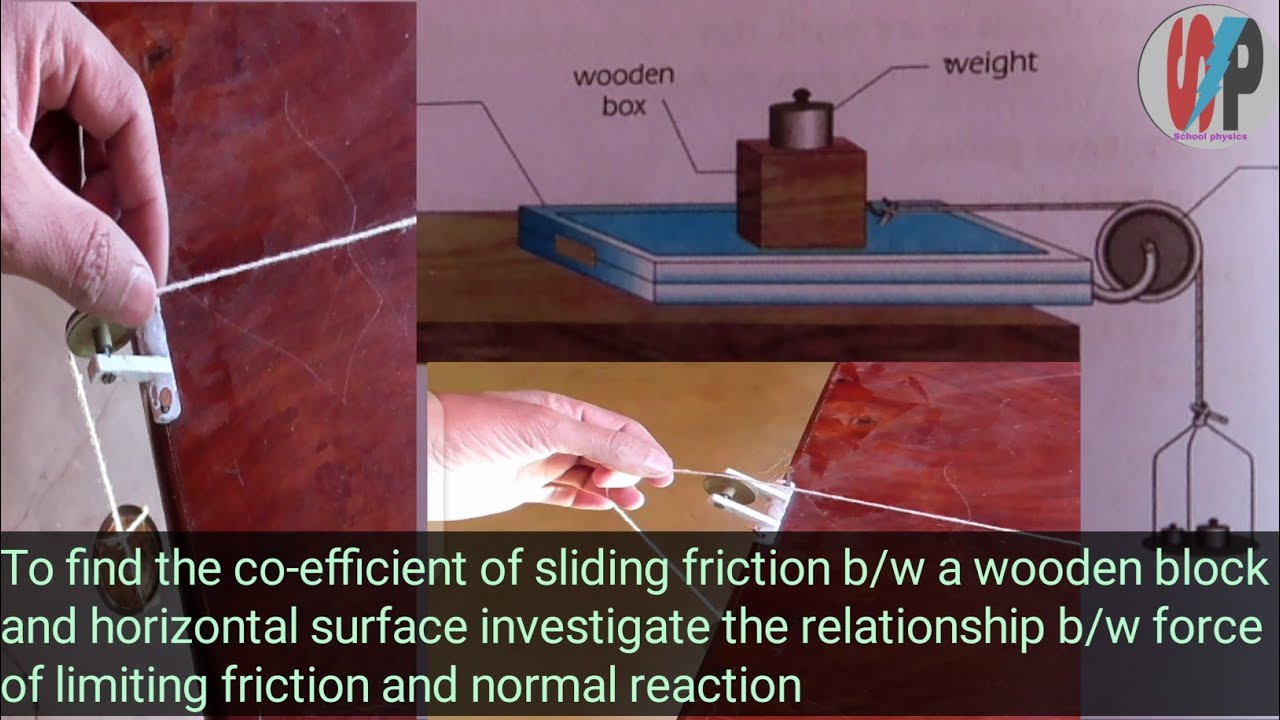 wooden box

weight

School physics

To find the co-efficient of sliding friction b/w a wooden block and horizontal surface investigate the relationship b/w force of limiting friction and normal reaction